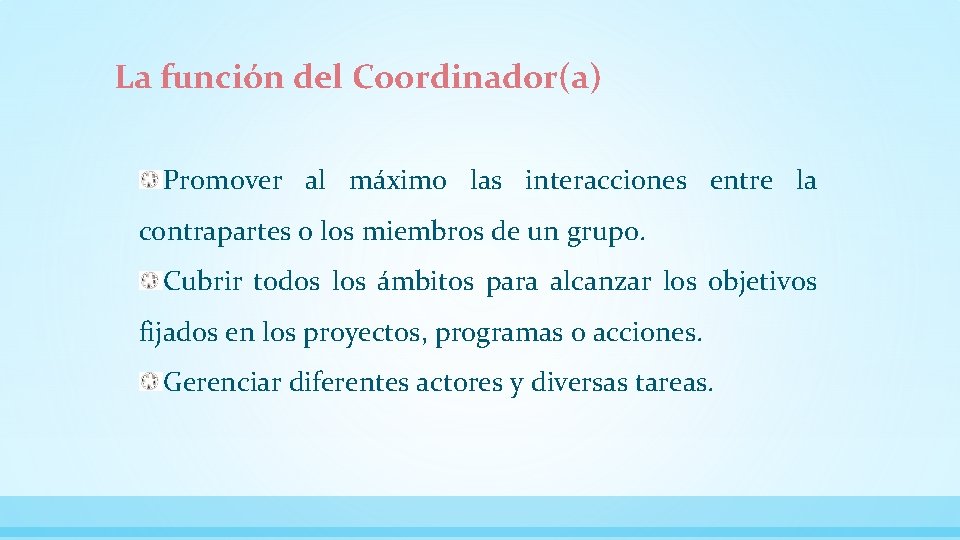 La función del Coordinador(a)

Promover al máximo las interacciones entre la contrapartes o los miembros de un grupo.

Cubrir todos los ámbitos para alcanzar los objetivos fijados en los proyectos, programas o acciones.

Gerenciar diferentes actores y diversas tareas.